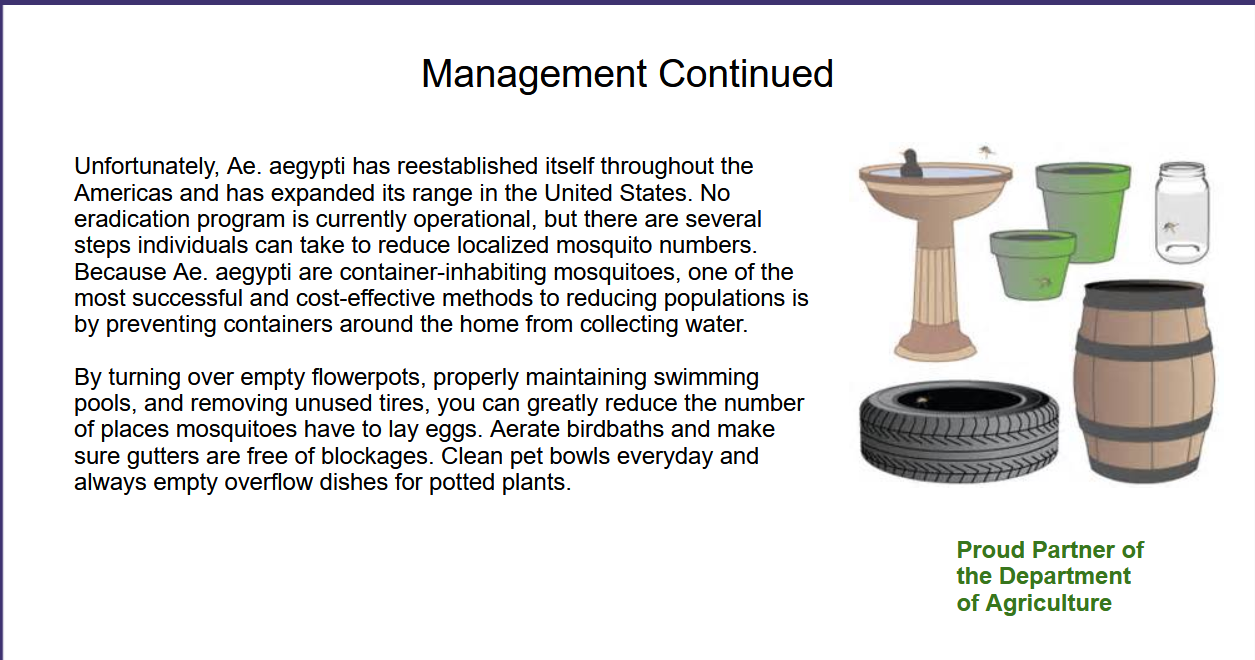 Management Continued

Unfortunately, Ae. aegypti has reestablished itself throughout the Americas and has expanded its range in the United States. No eradication program is currently operational, but there are several steps individuals can take to reduce localized mosquito numbers. Because Ae. aegypti are container-inhabiting mosquitoes, one of the most successful and cost-effective methods to reducing populations is by preventing containers around the home from collecting water.

By turning over empty flowerpots, properly maintaining swimming pools, and removing unused tires, you can greatly reduce the number of places mosquitoes have to lay eggs. Aerate birdbaths and make sure gutters are free of blockages. Clean pet bowls everyday and always empty overflow dishes for potted plants.

Proud Partner of the Department of Agriculture